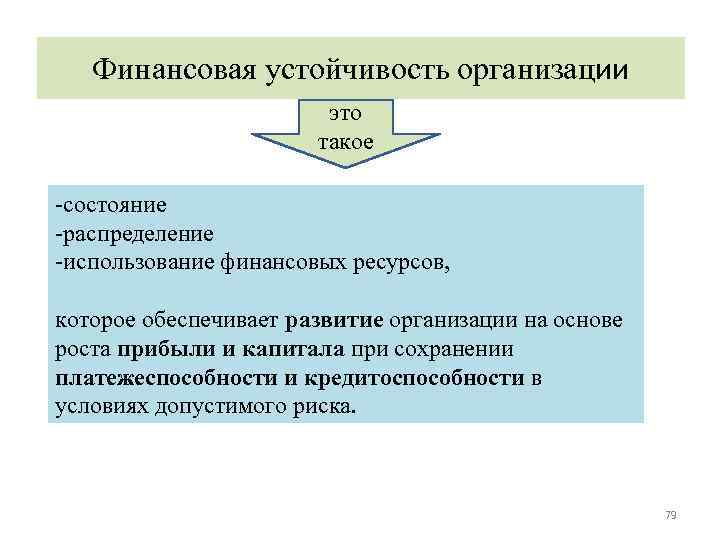 Финансовая устойчивость организации

это такое

-состояние
-распределение
-использование финансовых ресурсов,

которое обеспечивает развитие организации на основе роста прибыли и капитала при сохранении платежеспособности и кредитоспособности в условиях допустимого риска.

79